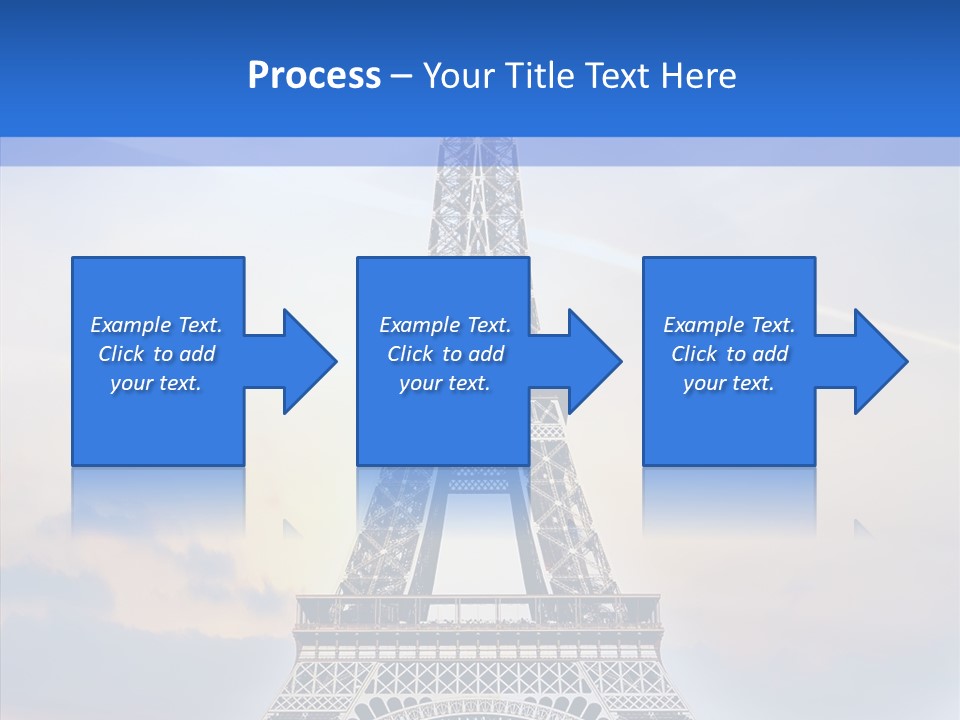 Process – Your Title Text Here

Example Text. Click to add your text.

Example Text. Click to add your text.

Example Text. Click to add your text.